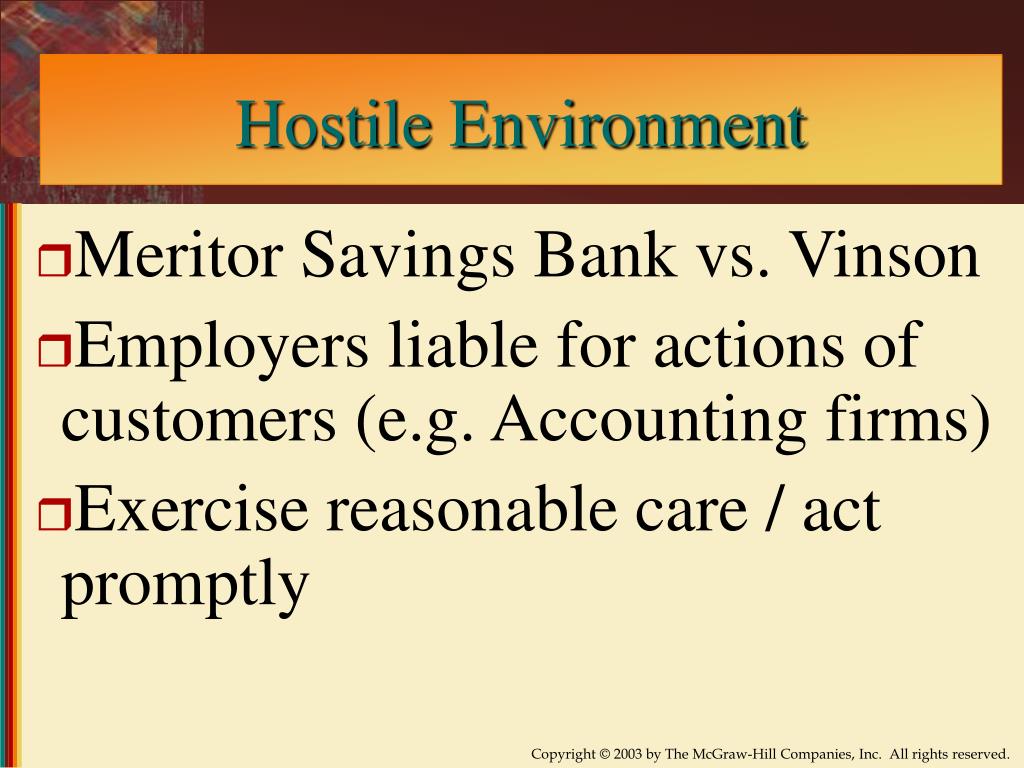 Hostile Environment

Meritor Savings Bank vs. Vinson

Employers liable for actions of customers (e.g. Accounting firms)

Exercise reasonable care / act promptly

Copyright © 2003 by The McGraw-Hill Companies, Inc. All rights reserved.